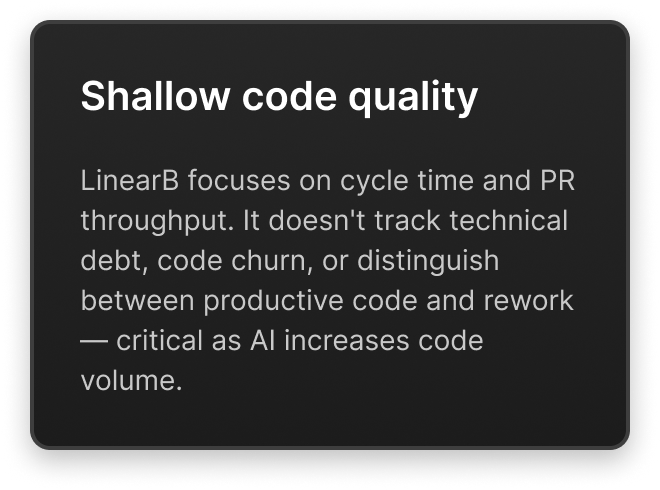 Shallow code quality

LinearB focuses on cycle time and PR throughput. It doesn't track technical debt, code churn, or distinguish between productive code and rework — critical as AI increases code volume.